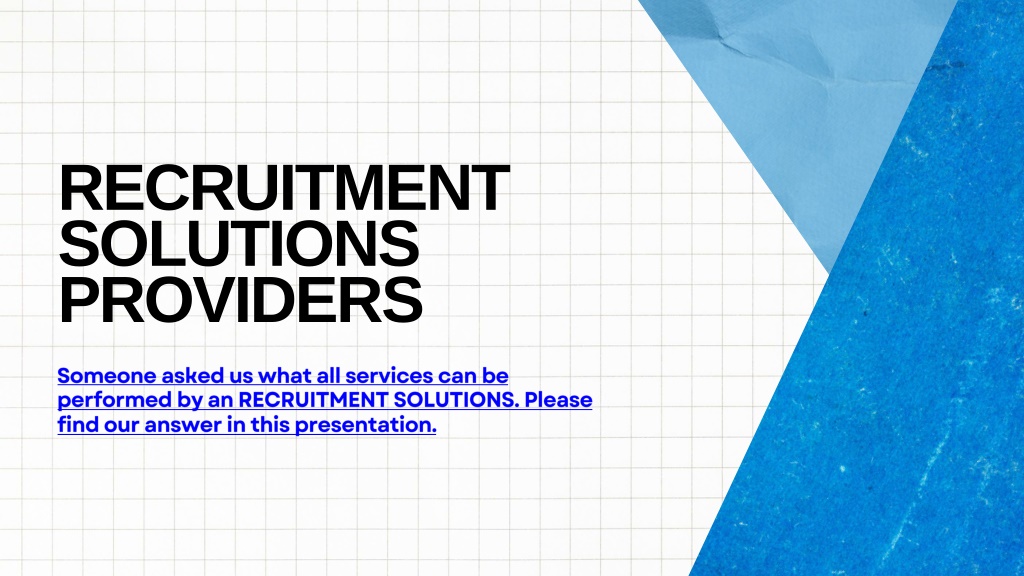 RECRUITMENT SOLUTIONS PROVIDERS

Someone asked us what all services can be performed by an RECRUITMENT SOLUTIONS. Please find our answer in this presentation.